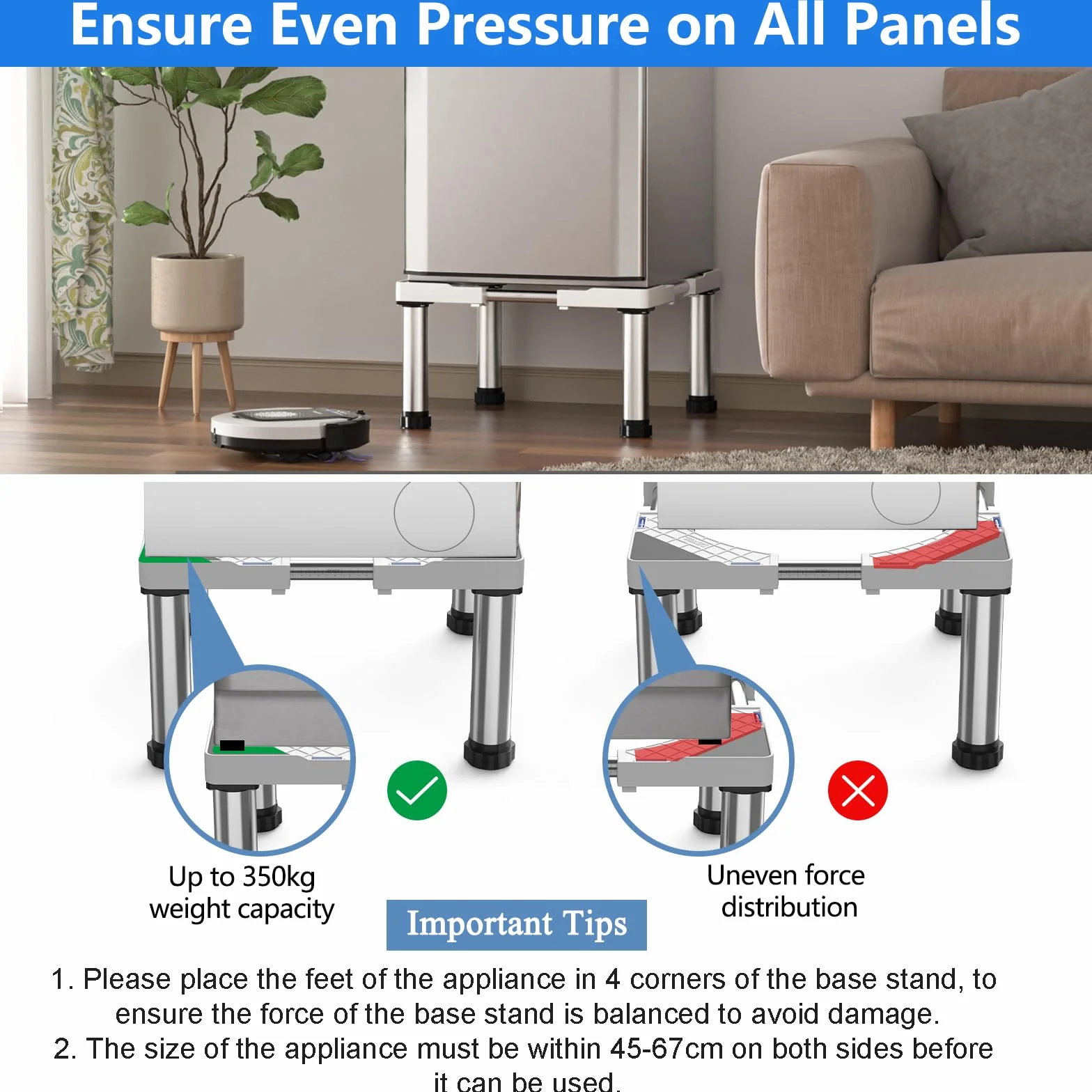 Ensure Even Pressure on All Panels

Up to 350kg weight capacity

Uneven force distribution

Important Tips

1. Please place the feet of the appliance in 4 corners of the base stand, to ensure the force of the base stand is balanced to avoid damage.
2. The size of the appliance must be within 45-67cm on both sides before it can be used.